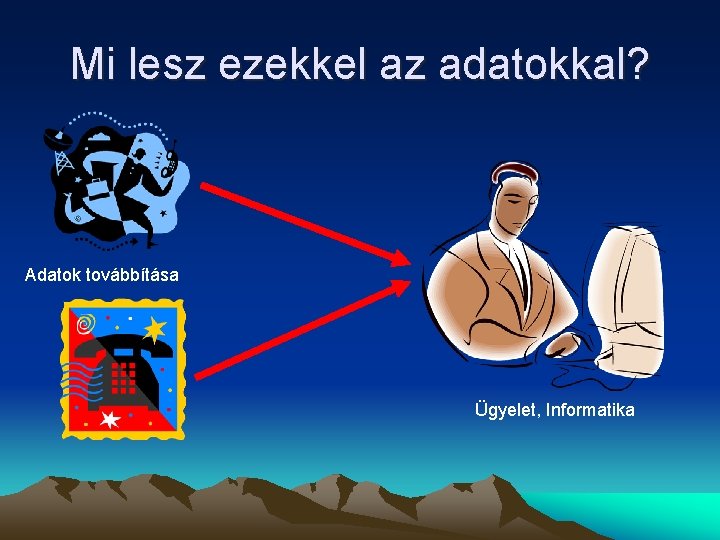 Mi lesz ezekkel az adatokkal?

Adatok továbbítása

Ügyelet, Informatika